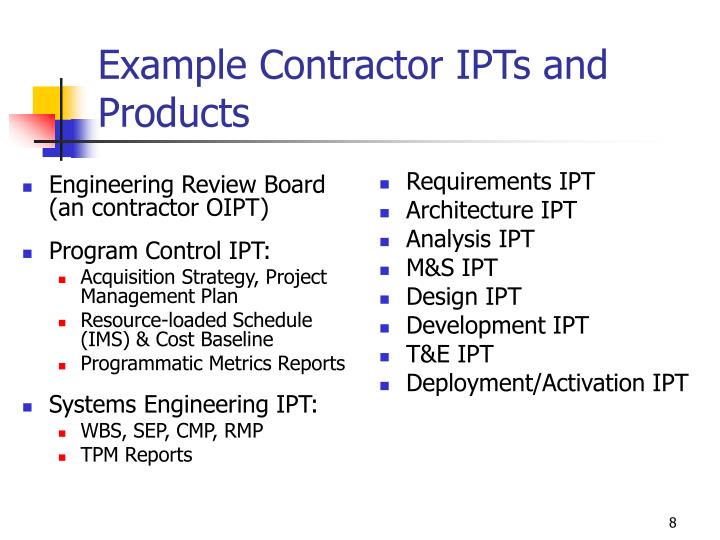 Example Contractor IPTs and Products

- Engineering Review Board (an contractor OIPT)
- Program Control IPT:
  - Acquisition Strategy, Project Management Plan
  - Resource-loaded Schedule (IMS) & Cost Baseline
  - Programmatic Metrics Reports
- Systems Engineering IPT:
  - WBS, SEP, CMP, RMP
  - TPM Reports

- Requirements IPT
- Architecture IPT
- Analysis IPT
- M&S IPT
- Design IPT
- Development IPT
- T&E IPT
- Deployment/Activation IPT

8